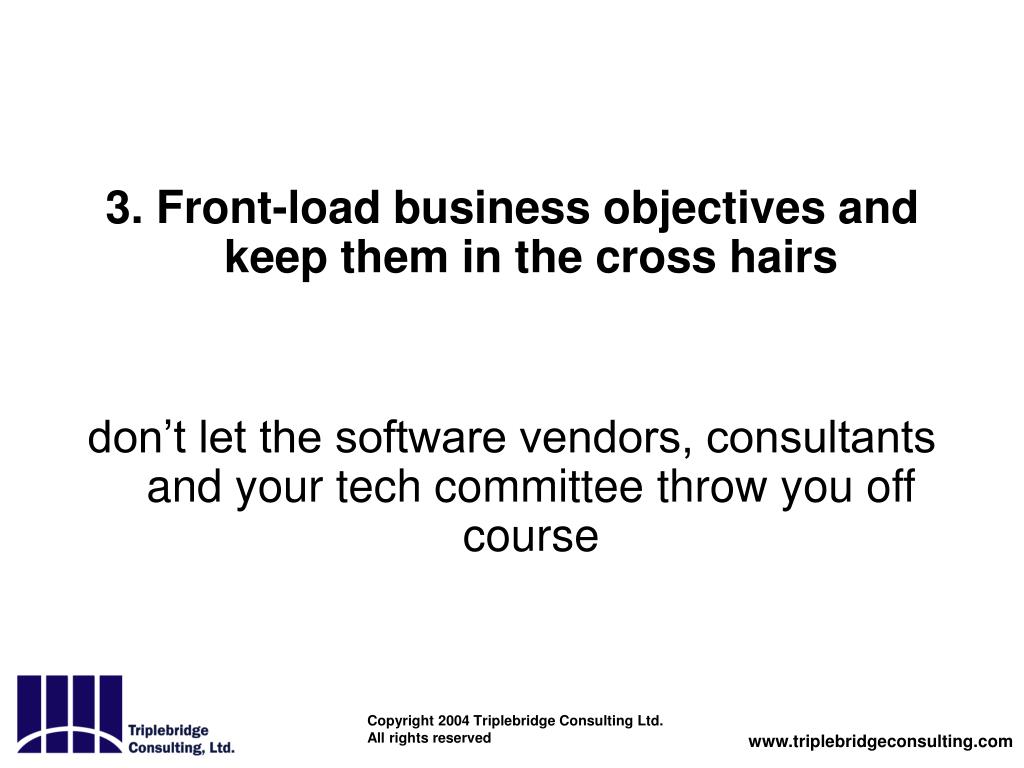 3. Front-load business objectives and keep them in the cross hairs

don’t let the software vendors, consultants and your tech committee throw you off course

Triplebridge Consulting, Ltd.

Copyright 2004 Triplebridge Consulting Ltd.
All rights reserved

www.triplebridgeconsulting.com